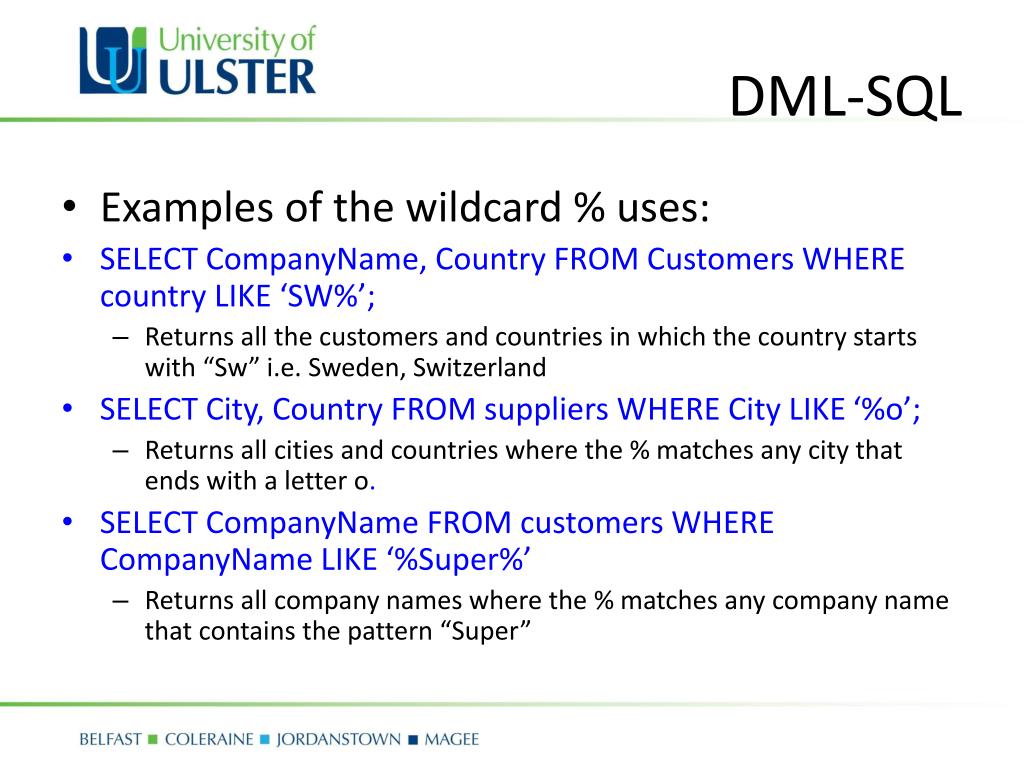 University of
ULSTER

DML-SQL

• Examples of the wildcard % uses:
• SELECT CompanyName, Country FROM Customers WHERE country LIKE ‘SW%’;
– Returns all the customers and countries in which the country starts with “Sw” i.e. Sweden, Switzerland
• SELECT City, Country FROM suppliers WHERE City LIKE ‘%o’;
– Returns all cities and countries where the % matches any city that ends with a letter o.
• SELECT CompanyName FROM customers WHERE CompanyName LIKE ‘%Super%’
– Returns all company names where the % matches any company name that contains the pattern “Super”

BELFAST ■ COLERAINE ■ JORDANSTOWN ■ MAGEE